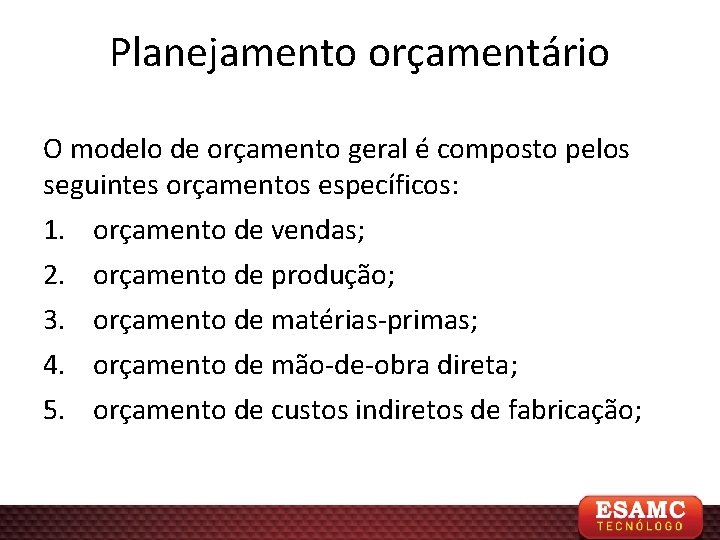 Planejamento orçamentário

O modelo de orçamento geral é composto pelos seguintes orçamentos específicos:

1. orçamento de vendas;
2. orçamento de produção;
3. orçamento de matérias-primas;
4. orçamento de mão-de-obra direta;
5. orçamento de custos indiretos de fabricação;

ESAMC
TECNÓLOGO